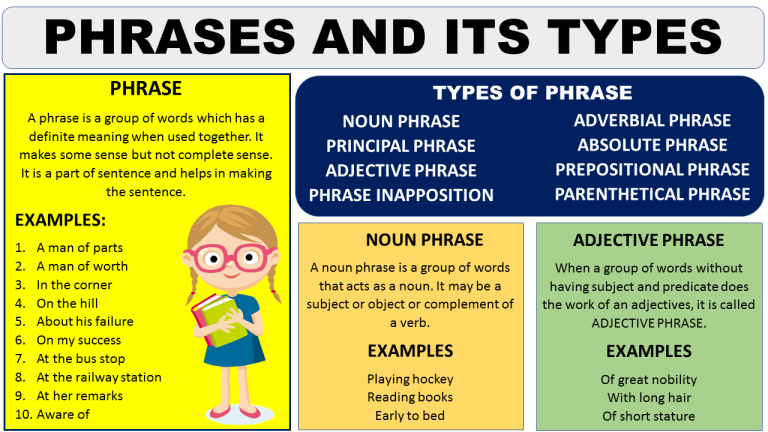 PHRASES AND ITS TYPES

PHRASE

A phrase is a group of words which has a definite meaning when used together. It makes some sense but not complete sense. It is a part of sentence and helps in making the sentence.

EXAMPLES:

1. A man of parts
2. A man of worth
3. In the corner
4. On the hill
5. About his failure
6. On my success
7. At the bus stop
8. At the railway station
9. At her remarks
10. Aware of

TYPES OF PHRASE

NOUN PHRASE
PRINCIPAL PHRASE
ADJECTIVE PHRASE
PHRASE INAPPOSITION

ADVERBIAL PHRASE
ABSOLUTE PHRASE
PREPOSITIONAL PHRASE
PARENTHETICAL PHRASE

NOUN PHRASE

A noun phrase is a group of words that acts as a noun. It may be a subject or object or complement of a verb.

EXAMPLES

Playing hockey
Reading books
Early to bed

ADJECTIVE PHRASE

When a group of words without having subject and predicate does the work of an adjectives, it is called ADJECTIVE PHRASE.

EXAMPLES

Of great nobility
With long hair
Of short stature